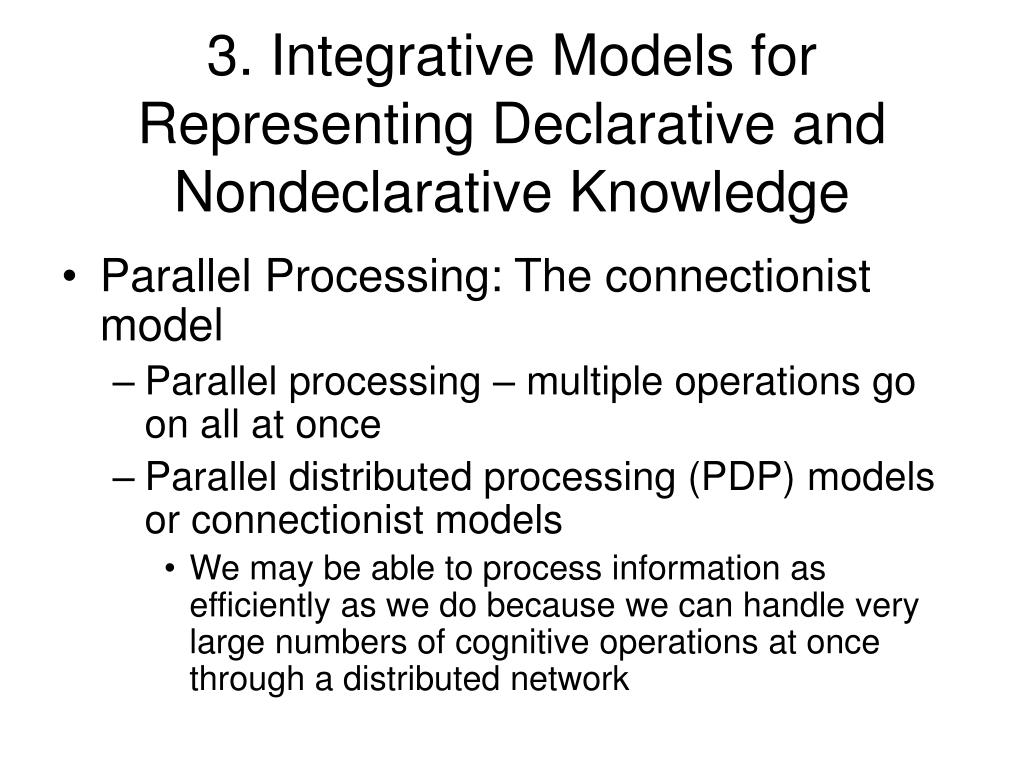 3. Integrative Models for Representing Declarative and Nondeclarative Knowledge

• Parallel Processing: The connectionist model
– Parallel processing – multiple operations go on all at once
– Parallel distributed processing (PDP) models or connectionist models
• We may be able to process information as efficiently as we do because we can handle very large numbers of cognitive operations at once through a distributed network